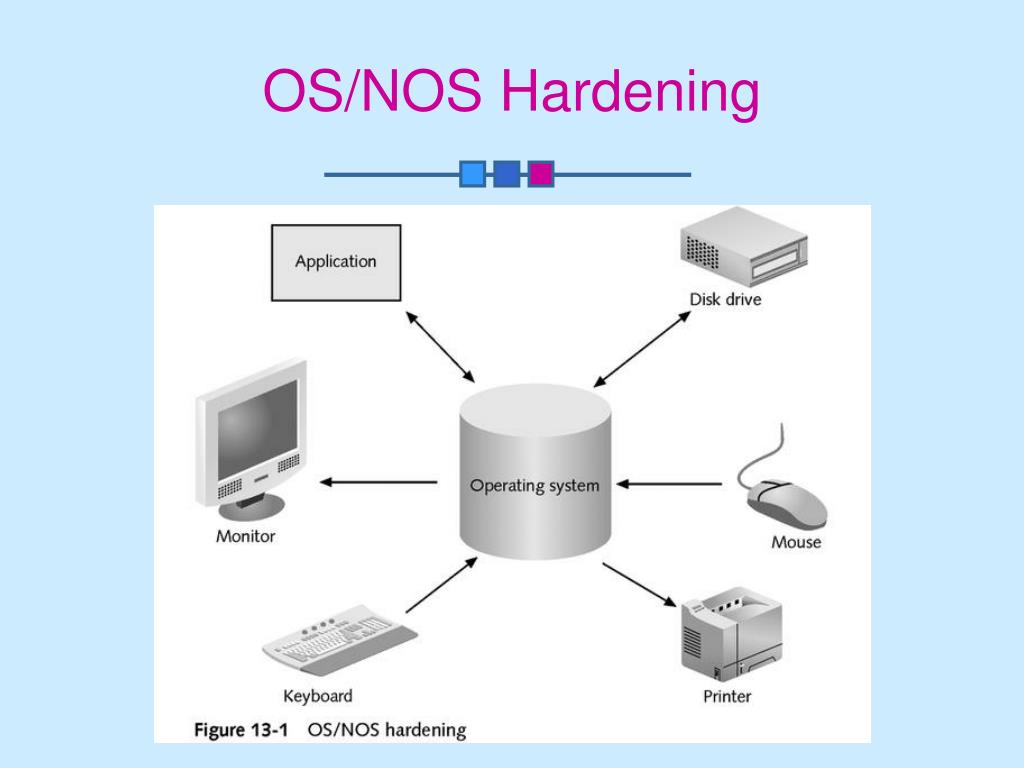 OS/NOS Hardening

Application

Disk drive

Monitor

Operating system

Mouse

Keyboard

Printer

Figure 13-1 OS/NOS hardening